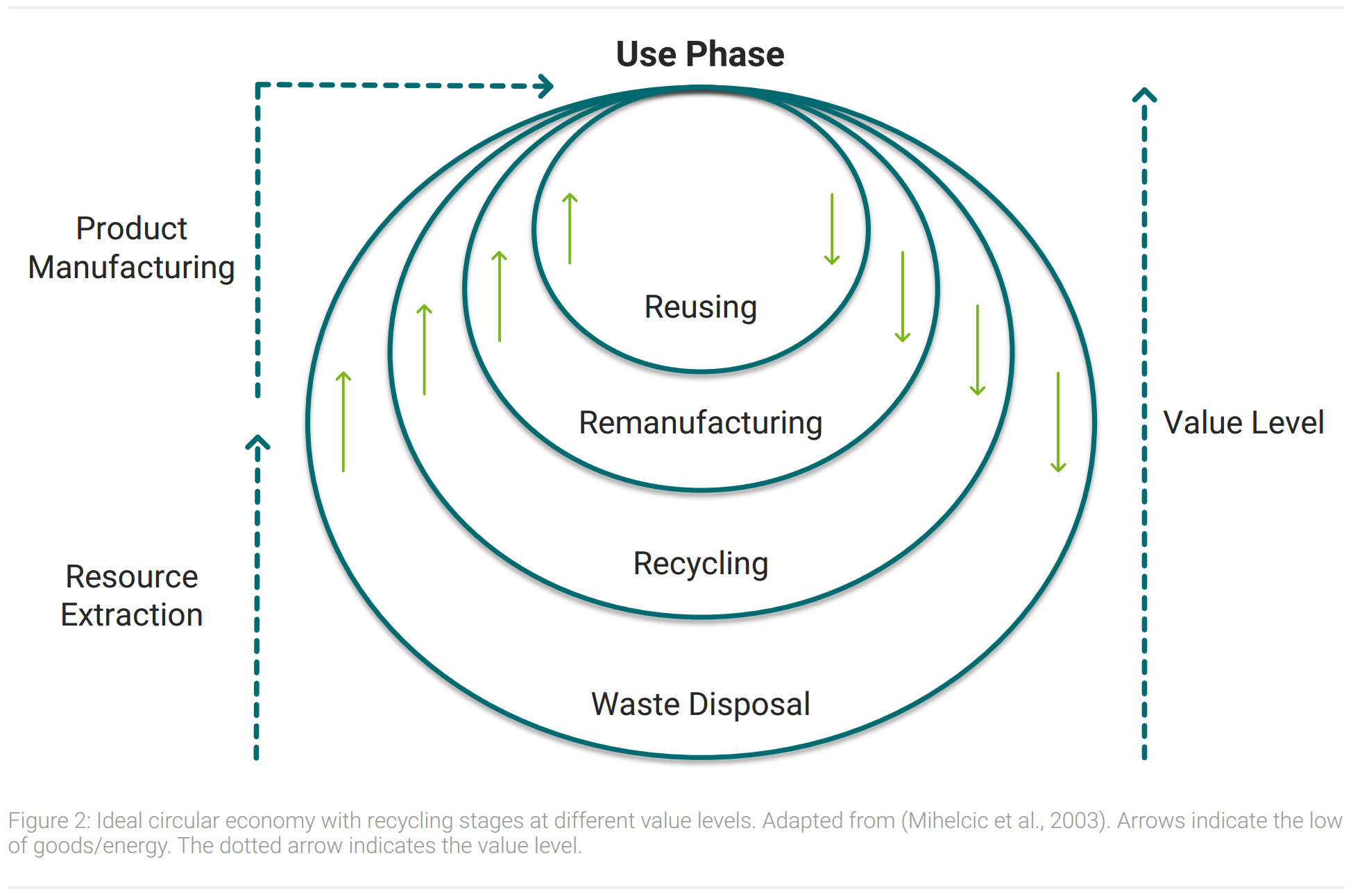 Use Phase

Product Manufacturing

Resource Extraction

Reusing

Remanufacturing

Recycling

Waste Disposal

Value Level

Figure 2: Ideal circular economy with recycling stages at different value levels. Adapted from (Mihelcic et al., 2003). Arrows indicate the low of goods/energy. The dotted arrow indicates the value level.